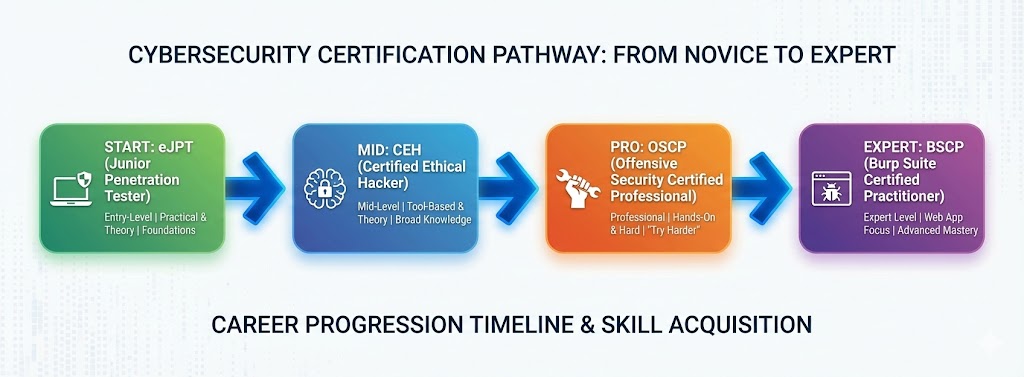 CYBERSECURITY CERTIFICATION PATHWAY: FROM NOVICE TO EXPERT

START: eJPT (Junior Penetration Tester)

Entry-Level | Practical & Theory | Foundations

MID: CEH (Certified Ethical Hacker)

Mid-Level | Tool-Based & Theory | Broad Knowledge

PRO: OSCP (Offensive Security Certified Professional)

Professional | Hands-On & Hard | "Try Harder"

EXPERT: BSCP (Burp Suite Certified Practitioner)

Expert Level | Web App Focus | Advanced Mastery

CAREER PROGRESSION TIMELINE & SKILL ACQUISITION